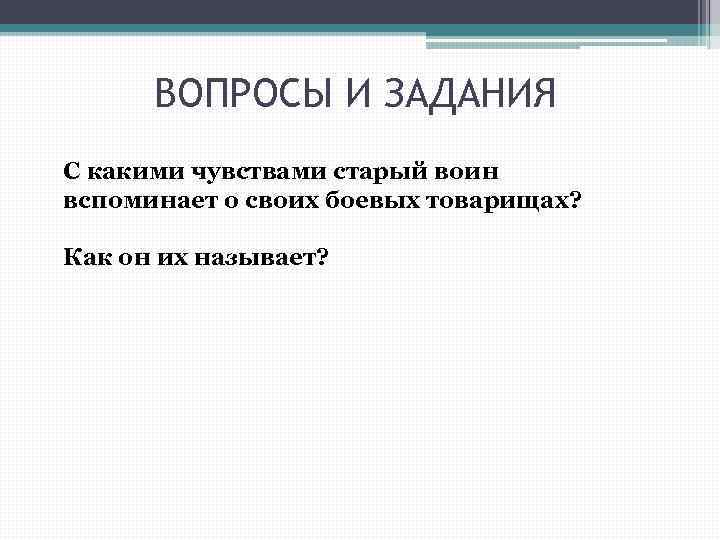 ВОПРОСЫ И ЗАДАНИЯ

С какими чувствами старый воин вспоминает о своих боевых товарищах?

Как он их называет?